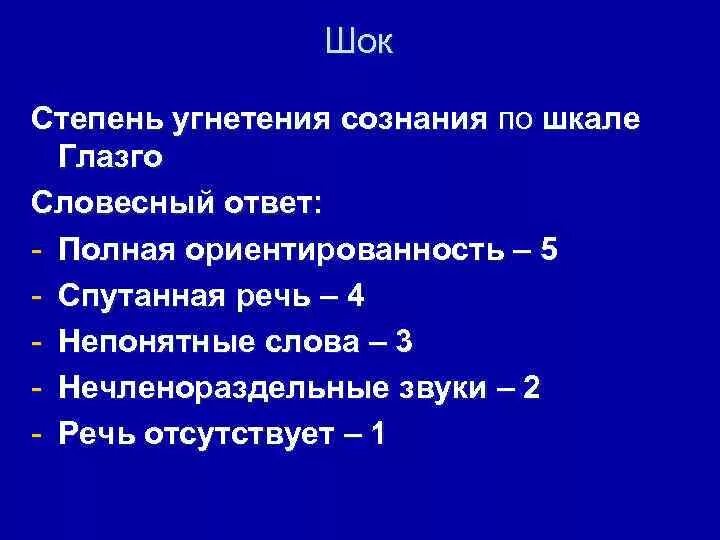 Шок

Степень угнетения сознания по шкале Глазго

Словесный ответ:
- Полная ориентированность – 5
- Спутанная речь – 4
- Непонятные слова – 3
- Нечленораздельные звуки – 2
- Речь отсутствует – 1